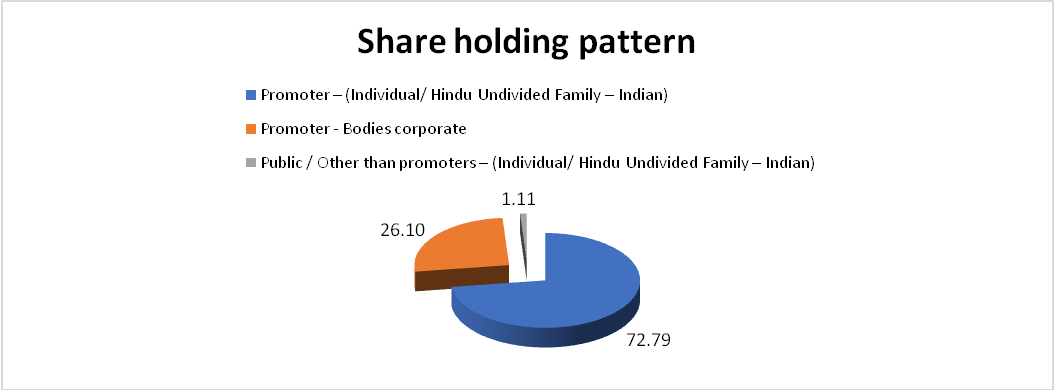 Share holding pattern

Promoter – (Individual/ Hindu Undivided Family – Indian)

Promoter - Bodies corporate

Public / Other than promoters – (Individual/ Hindu Undivided Family – Indian)

1.11

26.10

72.79